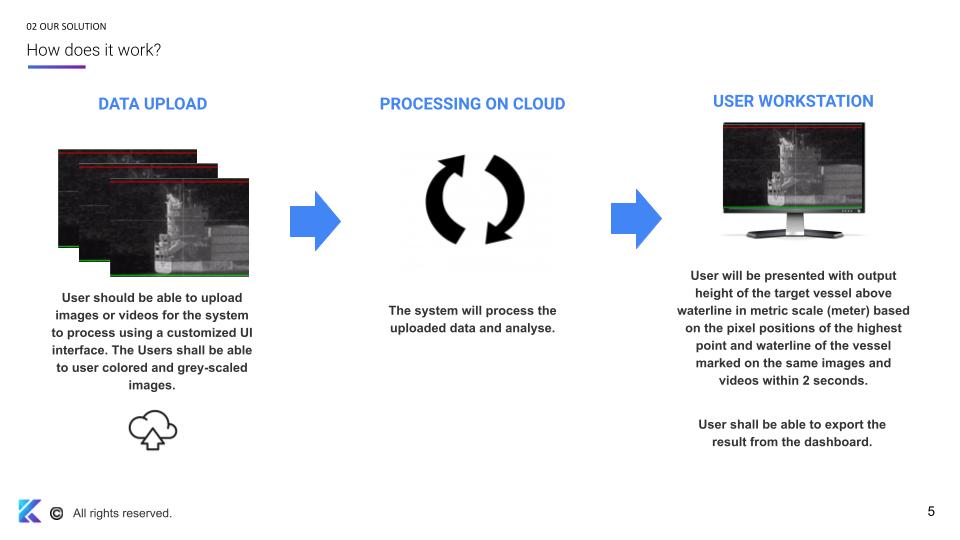 02 OUR SOLUTION

How does it work?

DATA UPLOAD

User should be able to upload images or videos for the system to process using a customized UI interface. The Users shall be able to user colored and grey-scaled images.

PROCESSING ON CLOUD

The system will process the uploaded data and analyse.

USER WORKSTATION

User will be presented with output height of the target vessel above waterline in metric scale (meter) based on the pixel positions of the highest point and waterline of the vessel marked on the same images and videos within 2 seconds.

User shall be able to export the result from the dashboard.

© All rights reserved.

5